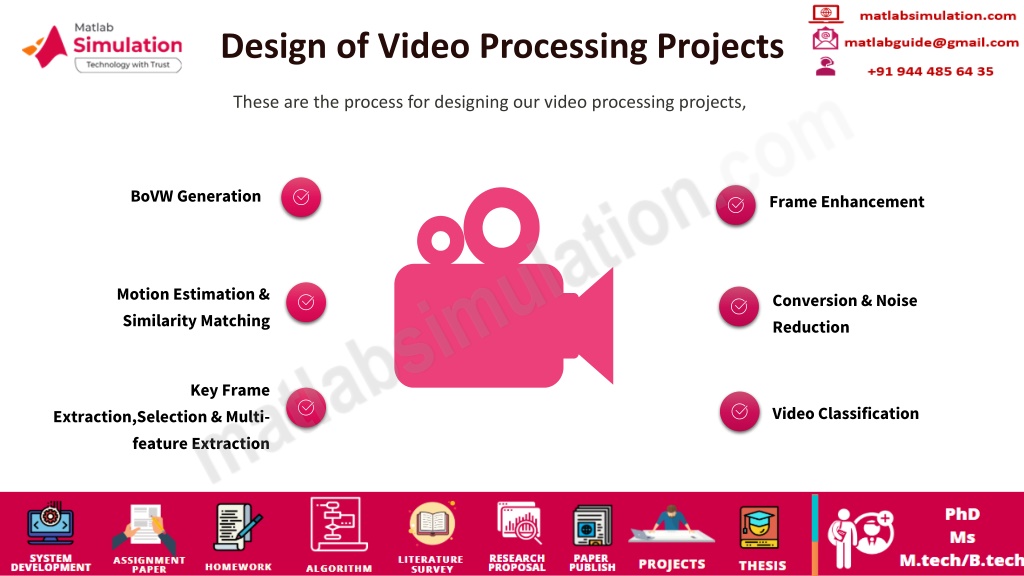 Matlab Simulation
Technology with Trust

Design of Video Processing Projects

matlabsimulation.com
matlabguide@gmail.com
+91 944 485 64 35

These are the process for designing our video processing projects,

BoVW Generation

Motion Estimation & Similarity Matching

Key Frame Extraction,Selection & Multi-feature Extraction

Frame Enhancement

Conversion & Noise Reduction

Video Classification

matlabsimulation.com

SYSTEM DEVELOPMENT
ASSIGNMENT PAPER
HOMEWORK
ALGORITHM
LITERATURE SURVEY
RESEARCH PROPOSAL
PAPER PUBLISH
PROJECTS
THESIS
PhD
Ms
M.tech/B.tech